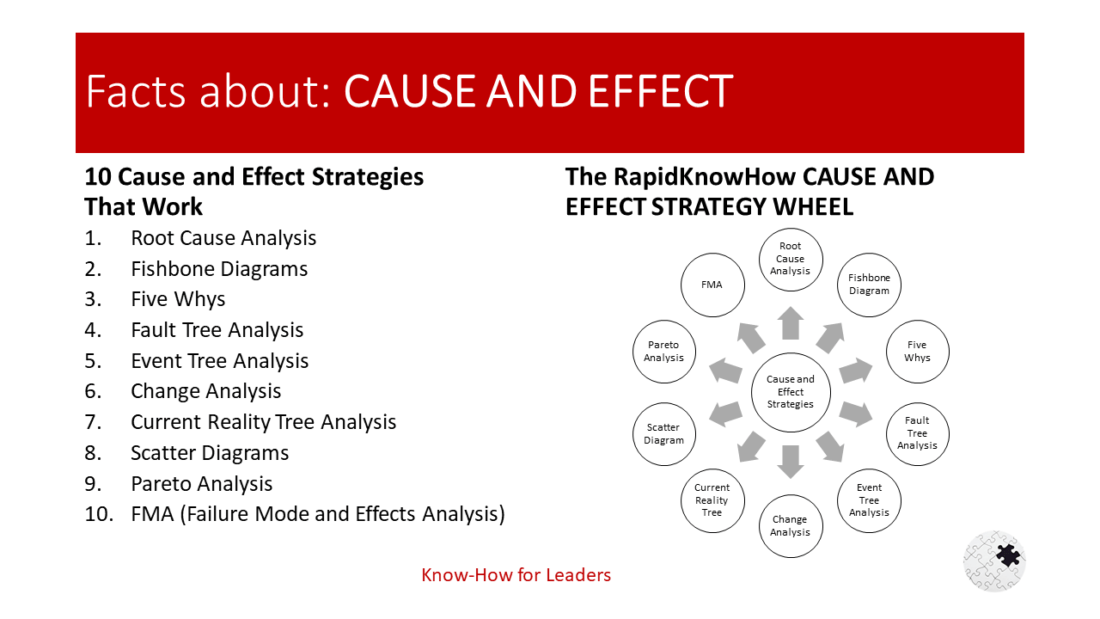 Facts about: CAUSE AND EFFECT

10 Cause and Effect Strategies That Work

1. Root Cause Analysis
2. Fishbone Diagrams
3. Five Whys
4. Fault Tree Analysis
5. Event Tree Analysis
6. Change Analysis
7. Current Reality Tree Analysis
8. Scatter Diagrams
9. Pareto Analysis
10. FMA (Failure Mode and Effects Analysis)

The RapidKnowHow CAUSE AND EFFECT STRATEGY WHEEL

Cause and Effect Strategies

Root Cause Analysis

Fishbone Diagram

Five Whys

Fault Tree Analysis

Event Tree Analysis

Change Analysis

Current Reality Tree

Scatter Diagram

Pareto Analysis

FMA

Know-How for Leaders